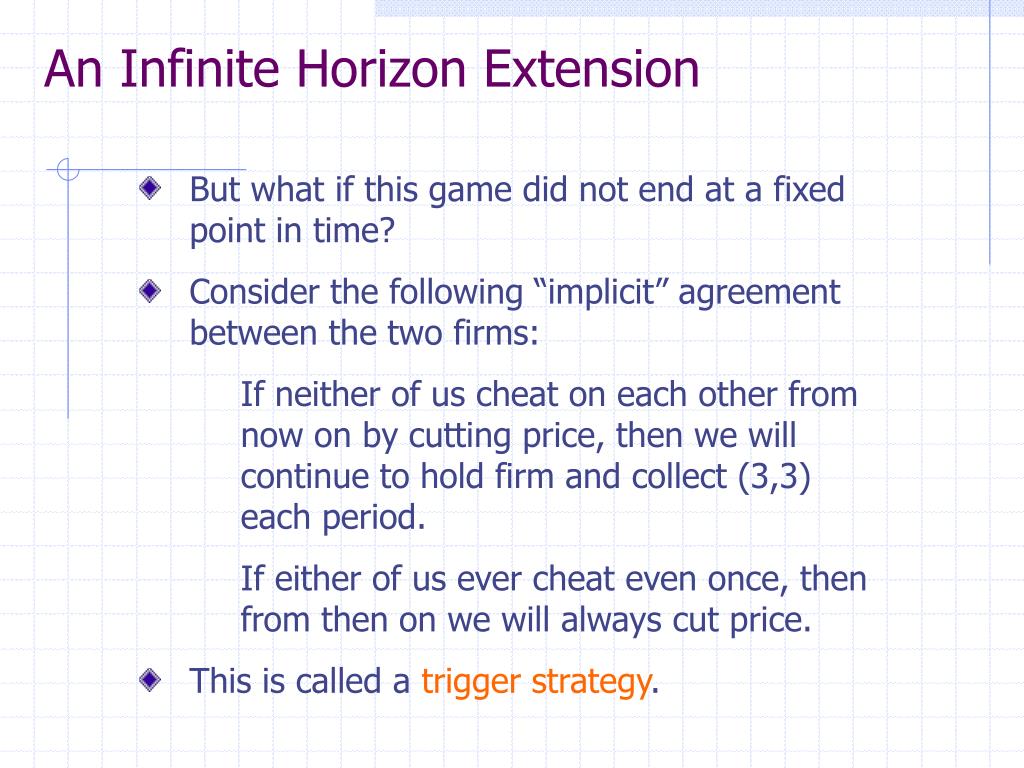 An Infinite Horizon Extension

But what if this game did not end at a fixed point in time?

Consider the following “implicit” agreement between the two firms:

If neither of us cheat on each other from now on by cutting price, then we will continue to hold firm and collect (3,3) each period.

If either of us ever cheat even once, then from then on we will always cut price.

This is called a trigger strategy.